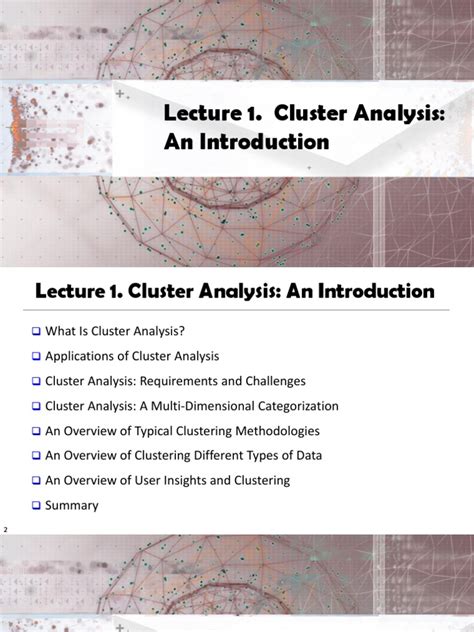 Lecture 1. Cluster Analysis: An Introduction

Lecture 1. Cluster Analysis: An Introduction

❑ What Is Cluster Analysis?

❑ Applications of Cluster Analysis

❑ Cluster Analysis: Requirements and Challenges

❑ Cluster Analysis: A Multi-Dimensional Categorization

❑ An Overview of Typical Clustering Methodologies

❑ An Overview of Clustering Different Types of Data

❑ An Overview of User Insights and Clustering

❑ Summary

2